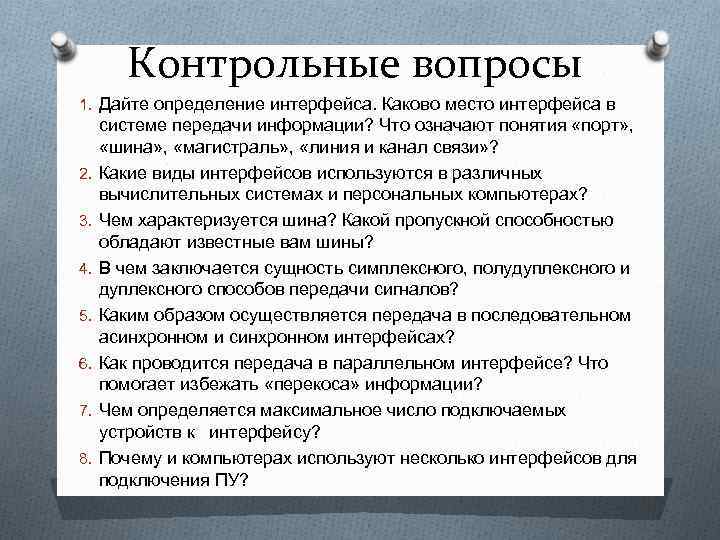 Контрольные вопросы

1. Дайте определение интерфейса. Каково место интерфейса в системе передачи информации? Что означают понятия «порт», «шина», «магистраль», «линия и канал связи»?
2. Какие виды интерфейсов используются в различных вычислительных системах и персональных компьютерах?
3. Чем характеризуется шина? Какой пропускной способностью обладают известные вам шины?
4. В чем заключается сущность симплексного, полудуплексного и дуплексного способов передачи сигналов?
5. Каким образом осуществляется передача в последовательном асинхронном и синхронном интерфейсах?
6. Как проводится передача в параллельном интерфейсе? Что помогает избежать «перекоса» информации?
7. Чем определяется максимальное число подключаемых устройств к интерфейсу?
8. Почему и компьютерах используют несколько интерфейсов для подключения ПУ?